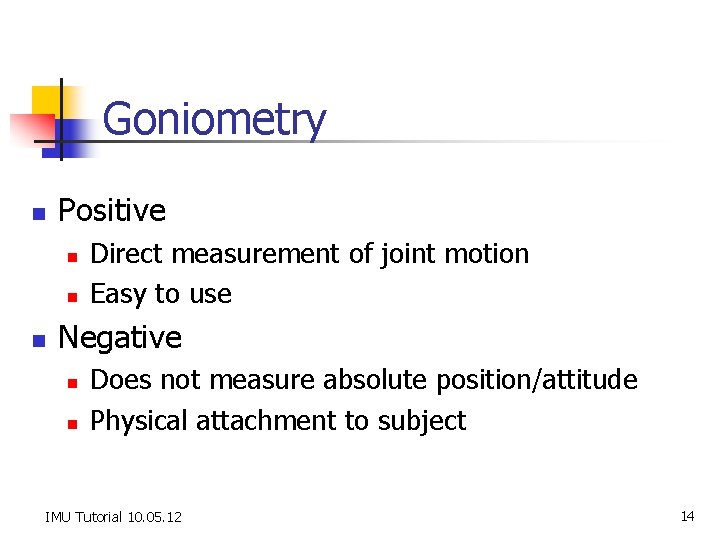 Goniometry

Positive

Direct measurement of joint motion

Easy to use

Negative

Does not measure absolute position/attitude

Physical attachment to subject

IMU Tutorial 10.05.12

14